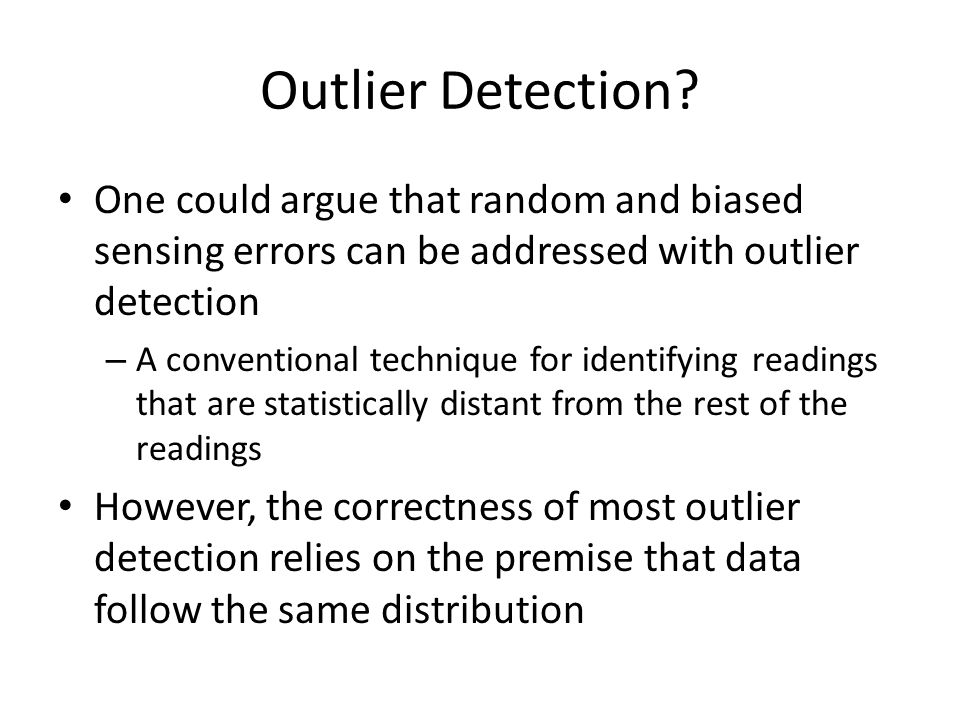 Outlier Detection?

• One could argue that random and biased sensing errors can be addressed with outlier detection

– A conventional technique for identifying readings that are statistically distant from the rest of the readings

• However, the correctness of most outlier detection relies on the premise that data follow the same distribution